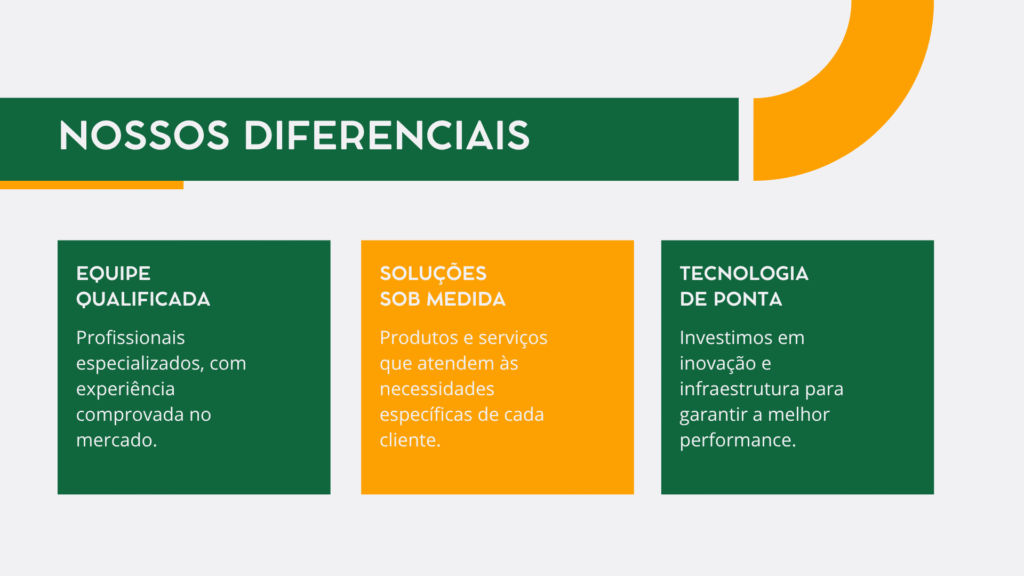 NOSSOS DIFERENCIAIS

EQUIPE QUALIFICADA

Profissionais especializados, com experiência comprovada no mercado.

SOLUÇÕES SOB MEDIDA

Produtos e serviços que atendem às necessidades específicas de cada cliente.

TECNOLOGIA DE PONTA

Investimos em inovação e infraestrutura para garantir a melhor performance.